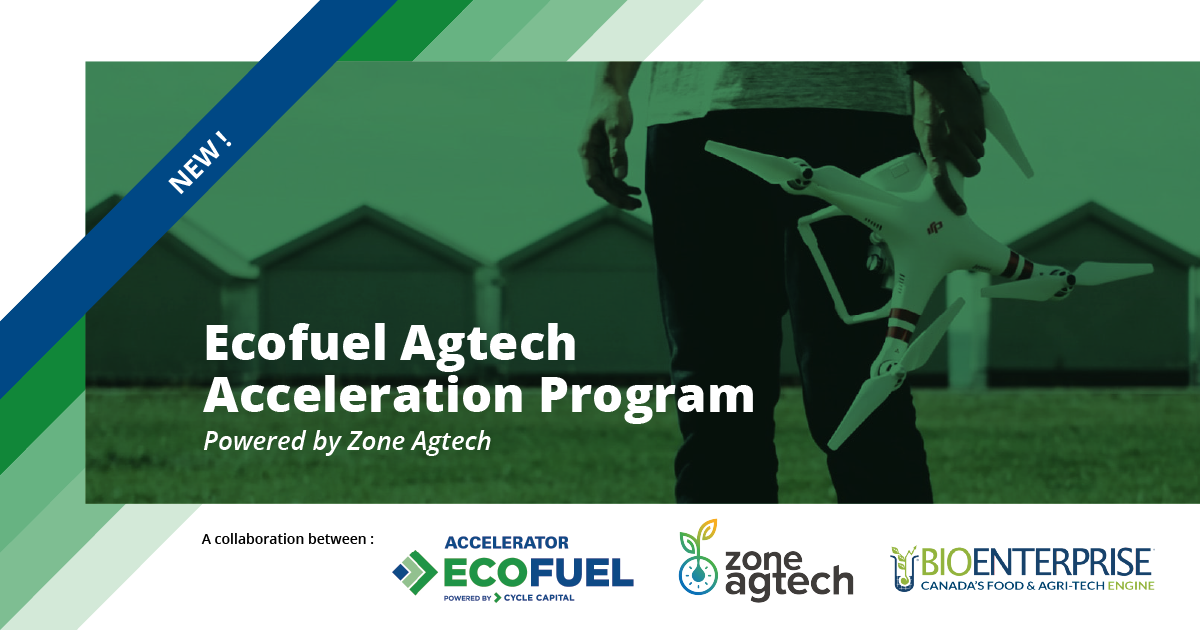 NEW !

Ecofuel Agtech Acceleration Program

Powered by Zone Agtech

A collaboration between :

ACCELERATOR ECOFUEL POWERED BY CYCLE CAPITAL

zone agtech

BIOENTERPRISE CANADA'S FOOD & AGRI-TECH ENGINE